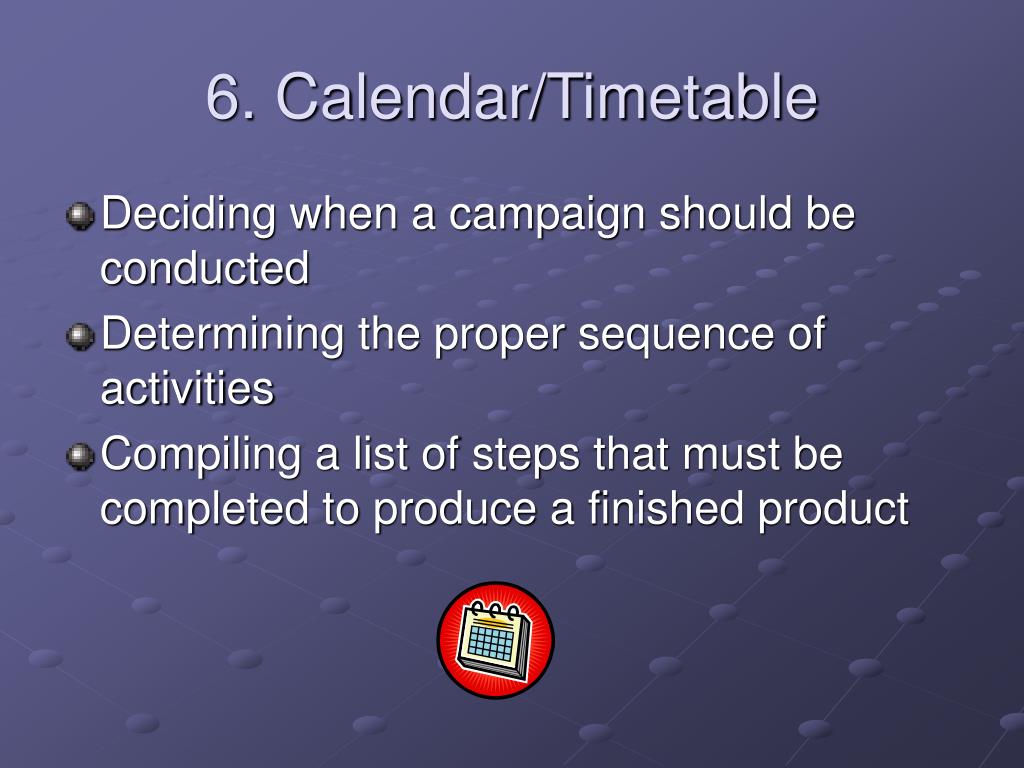 6. Calendar/Timetable

Deciding when a campaign should be conducted

Determining the proper sequence of activities

Compiling a list of steps that must be completed to produce a finished product